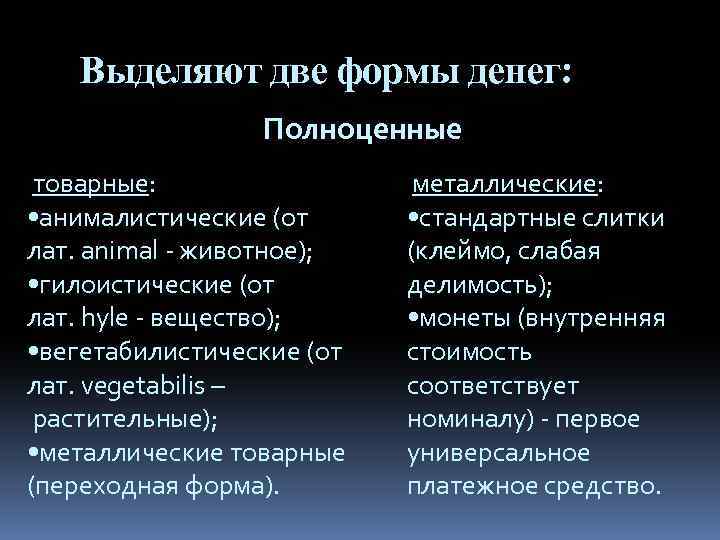 Выделяют две формы денег:

Полноценные

товарные:
•анималистические (от лат. animal - животное);
•гилоистические (от лат. hyle - вещество);
•вегетабилистические (от лат. vegetabilis – растительные);
•металлические товарные (переходная форма).

металлические:
•стандартные слитки (клеймо, слабая делимость);
•монеты (внутренняя стоимость соответствует номиналу) - первое универсальное платежное средство.